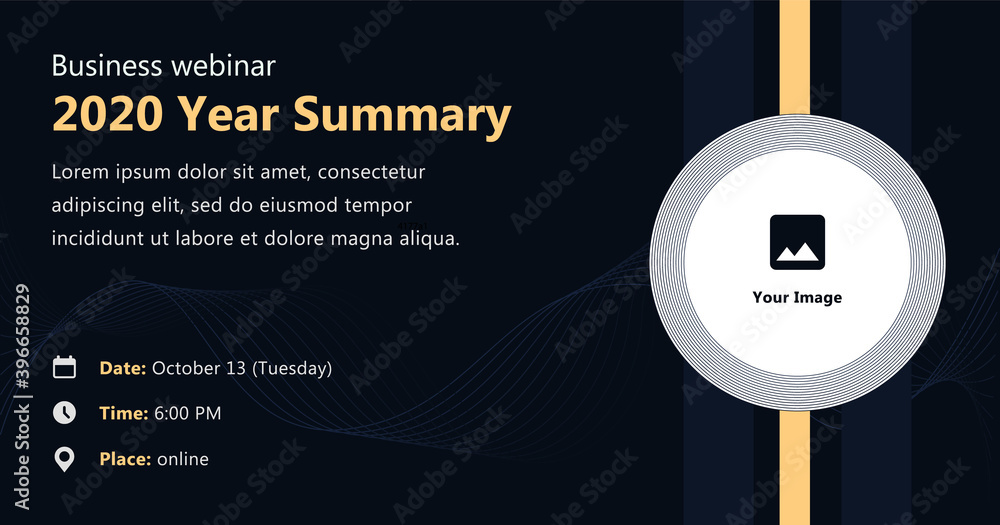 Business webinar
2020 Year Summary
Lorem ipsum dolor sit amet, consectetur adipiscing elit, sed do eiusmod tempor incididunt ut labore et dolore magna aliqua.

Date: October 13 (Tuesday)
Time: 6:00 PM
Place: online

Your Image

Adobe Stock | #396658829